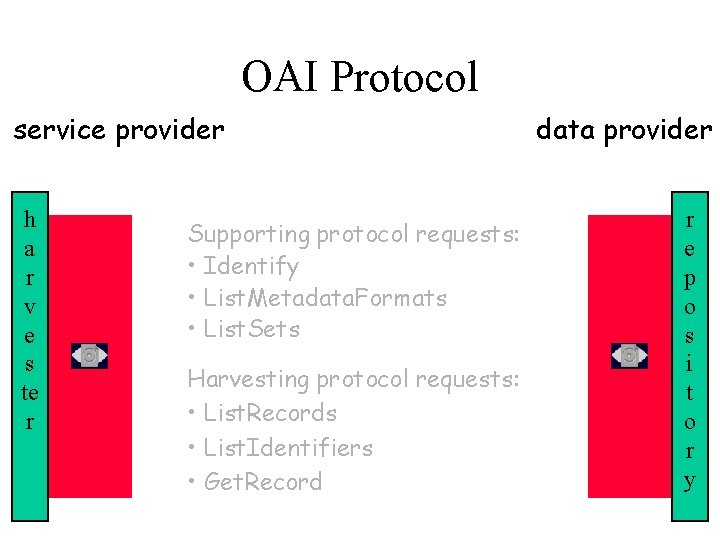 OAI Protocol

service provider

data provider

harvester

Supporting protocol requests:
• Identify
• ListMetadataFormats
• ListSets

Harvesting protocol requests:
• ListRecords
• ListIdentifiers
• GetRecord

repository